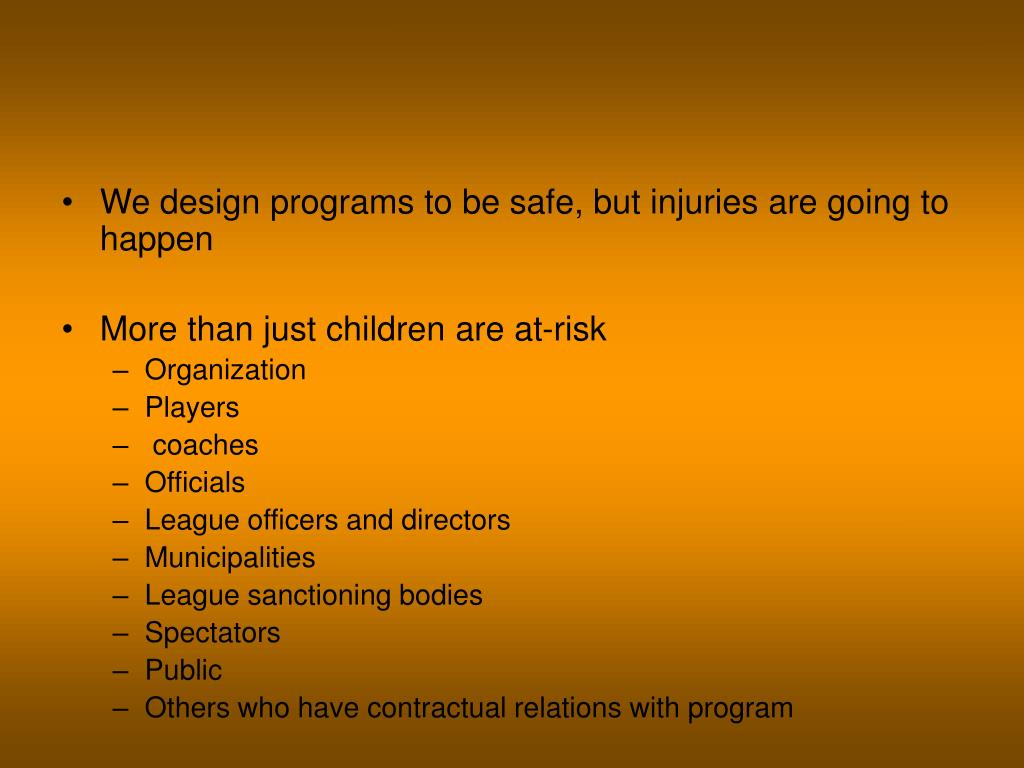 • We design programs to be safe, but injuries are going to happen

• More than just children are at-risk
– Organization
– Players
– coaches
– Officials
– League officers and directors
– Municipalities
– League sanctioning bodies
– Spectators
– Public
– Others who have contractual relations with program